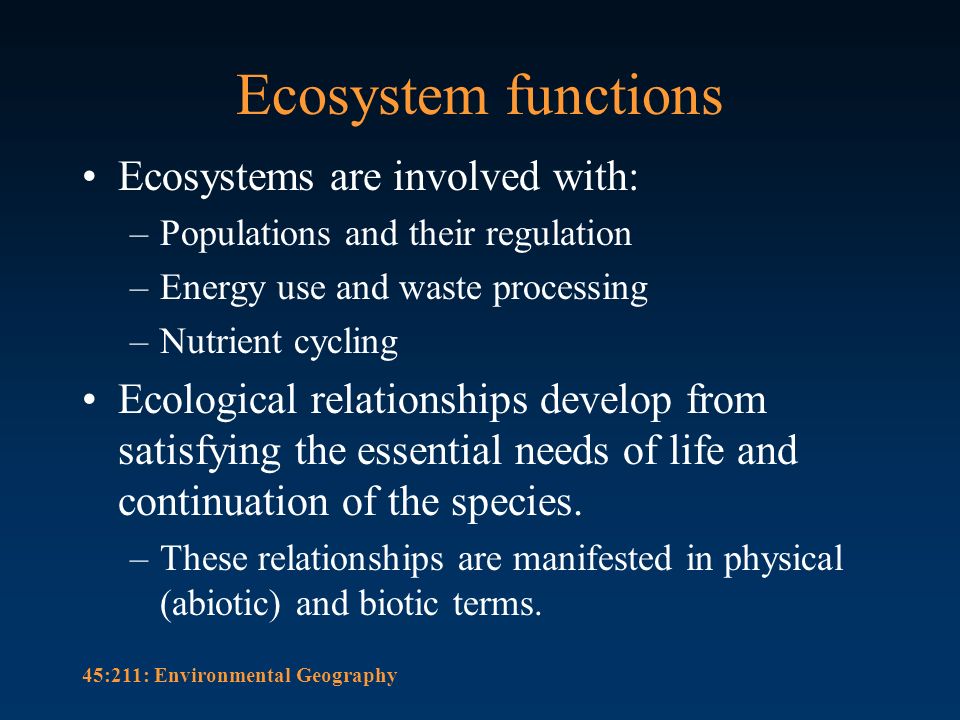 Ecosystem functions

• Ecosystems are involved with:
– Populations and their regulation
– Energy use and waste processing
– Nutrient cycling

• Ecological relationships develop from satisfying the essential needs of life and continuation of the species.
– These relationships are manifested in physical (abiotic) and biotic terms.

45:211: Environmental Geography